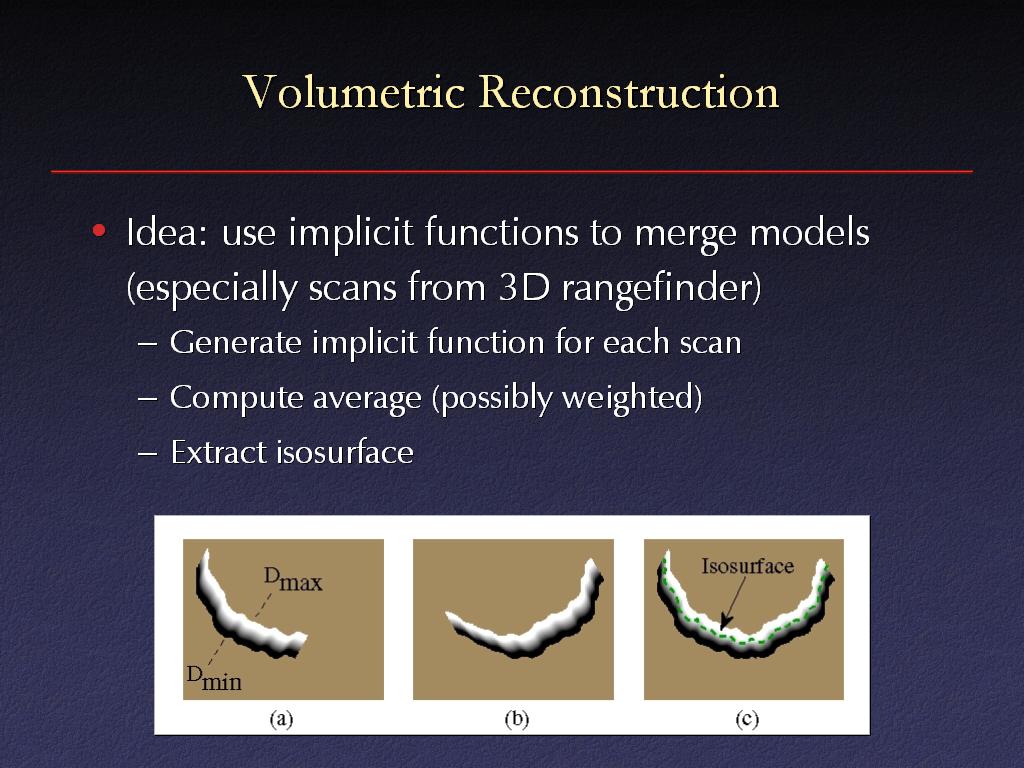 Volumetric Reconstruction

• Idea: use implicit functions to merge models (especially scans from 3D rangefinder)

– Generate implicit function for each scan

– Compute average (possibly weighted)

– Extract isosurface

$D_{max}$

$D_{min}$

(a)

(b)

Isosurface

(c)